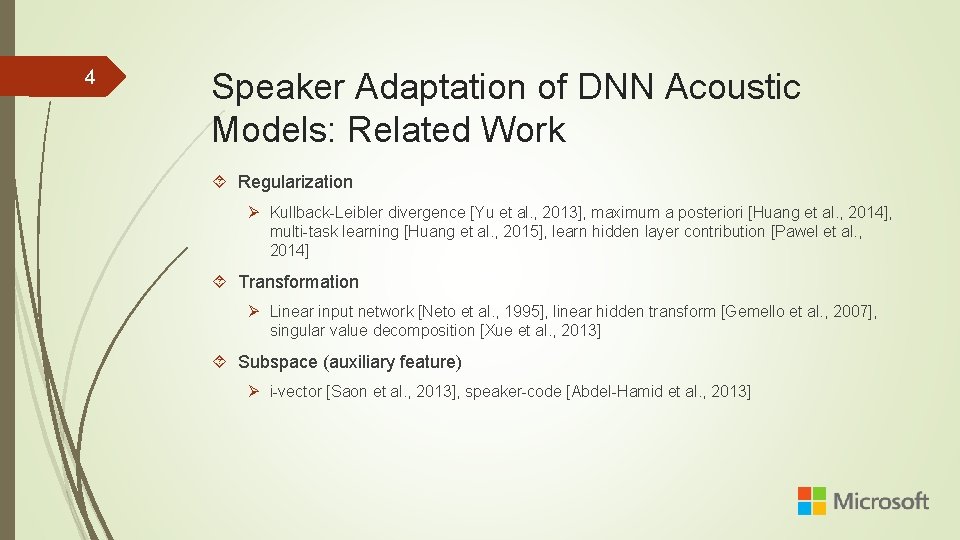 4

Speaker Adaptation of DNN Acoustic Models: Related Work

Regularization

Kullback-Leibler divergence [Yu et al., 2013], maximum a posteriori [Huang et al., 2014], multi-task learning [Huang et al., 2015], learn hidden layer contribution [Pawel et al., 2014]

Transformation

Linear input network [Neto et al., 1995], linear hidden transform [Gemello et al., 2007], singular value decomposition [Xue et al., 2013]

Subspace (auxiliary feature)

i-vector [Saon et al., 2013], speaker-code [Abdel-Hamid et al., 2013]

Microsoft